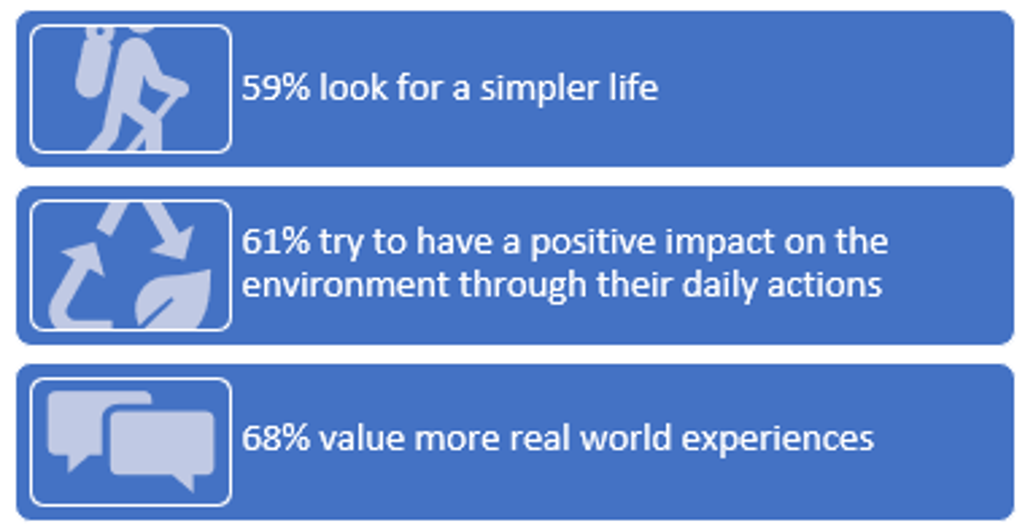 59% look for a simpler life

61% try to have a positive impact on the environment through their daily actions

68% value more real world experiences